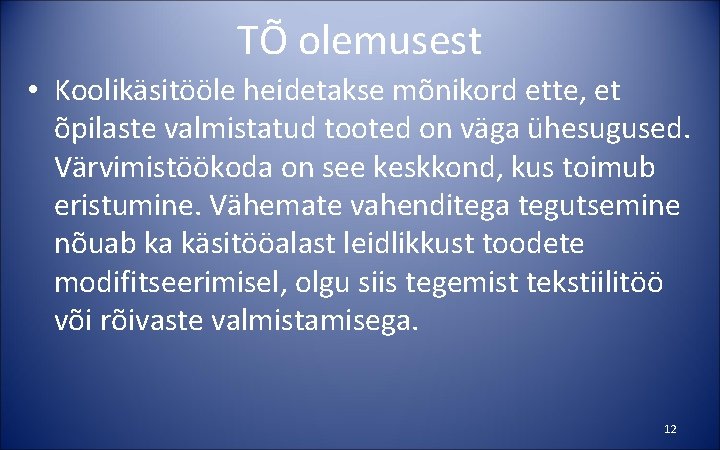 TÕ olemusest

• Koolikäsitööle heidetakse mõnikord ette, et õpilaste valmistatud tooted on väga ühesugused. Värvimistöökoda on see keskkond, kus toimub eristumine. Vähemate vahenditega tegutsemine nõuab ka käsitööalast leidlikkust toodete modifitseerimisel, olgu siis tegemist tekstiilitöö või rõivaste valmistamisega.

12